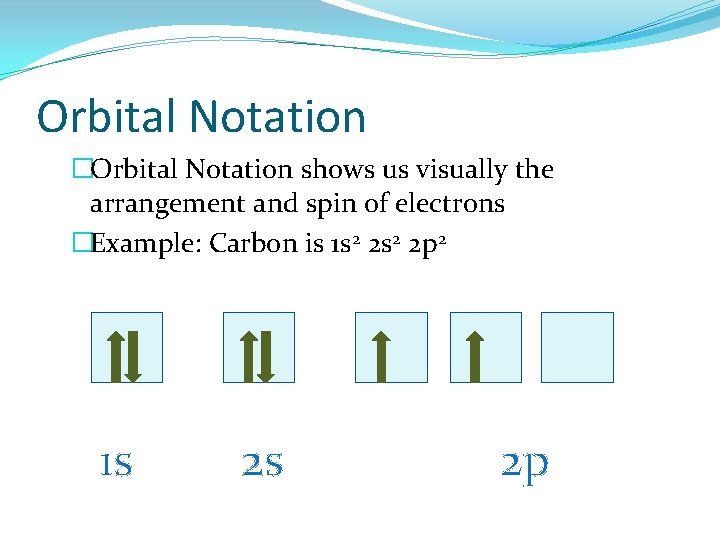 Orbital Notation

□Orbital Notation shows us visually the arrangement and spin of electrons

□Example: Carbon is $1s^2$ $2s^2$ $2p^2$

1s 2s 2p